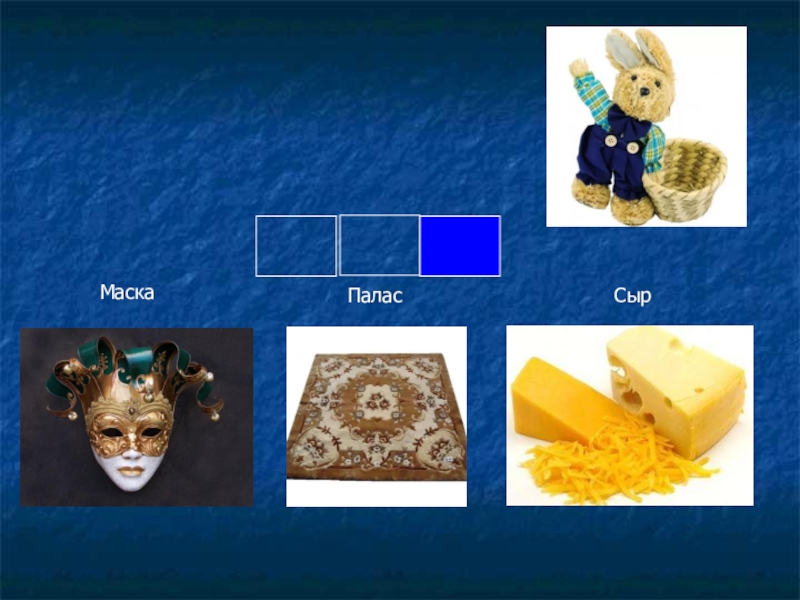 Маска

Палас

Сыр